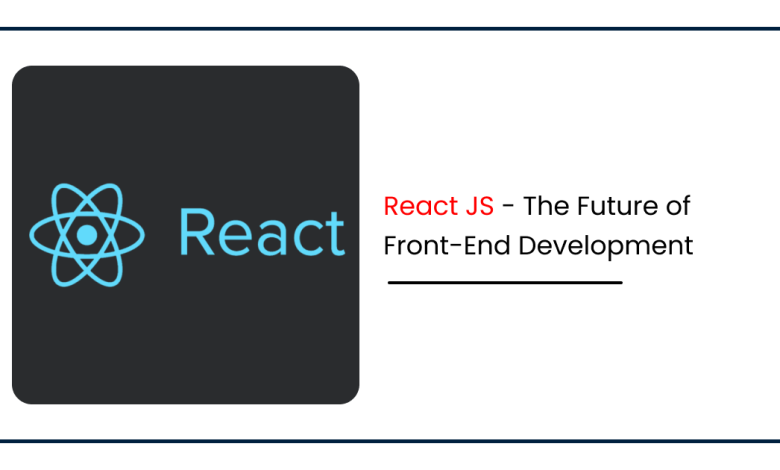 React

React JS - The Future of Front-End Development